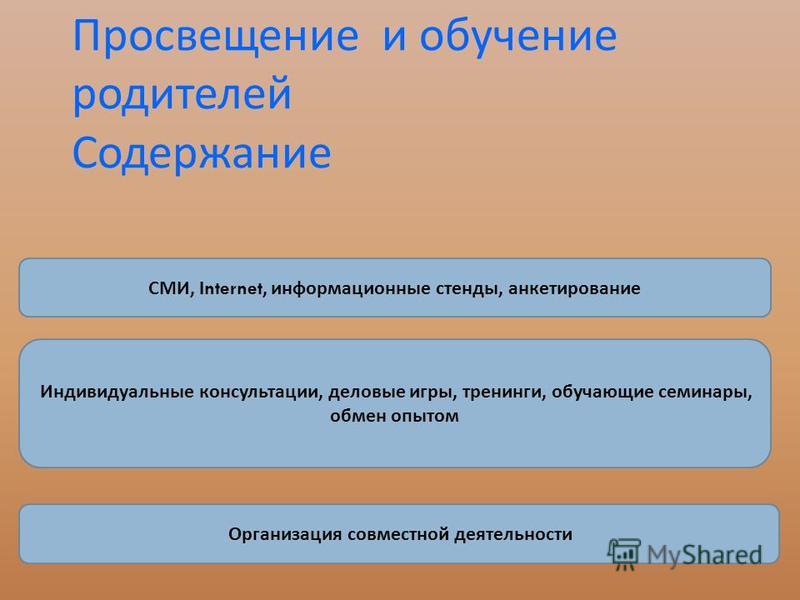 Просвещение и обучение родителей
Содержание

СМИ, Internet, информационные стенды, анкетирование

Индивидуальные консультации, деловые игры, тренинги, обучающие семинары, обмен опытом

Организация совместной деятельности

MyShared